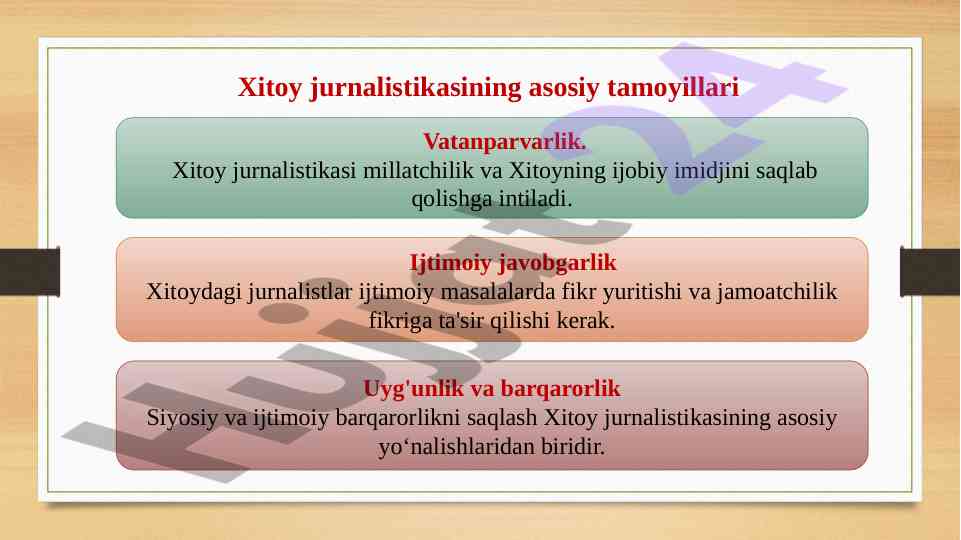 Xitoy jurnalistikasining asosiy tamoyillari

Vatanparvarlik.
Xitoy jurnalistikasi millatchilik va Xitoyning ijobiy imidjini saqlab qolishga intiladi.

Ijtimoiy javobgarlik
Xitoydagi jurnalistlar ijtimoiy masalalarda fikr yuritishi va jamoatchilik fikriga ta'sir qilishi kerak.

Uyg'unlik va barqarorlik
Siyosiy va ijtimoiy barqarorlikni saqlash Xitoy jurnalistikasining asosiy yo‘nalishlaridan biridir.

Hujjat24